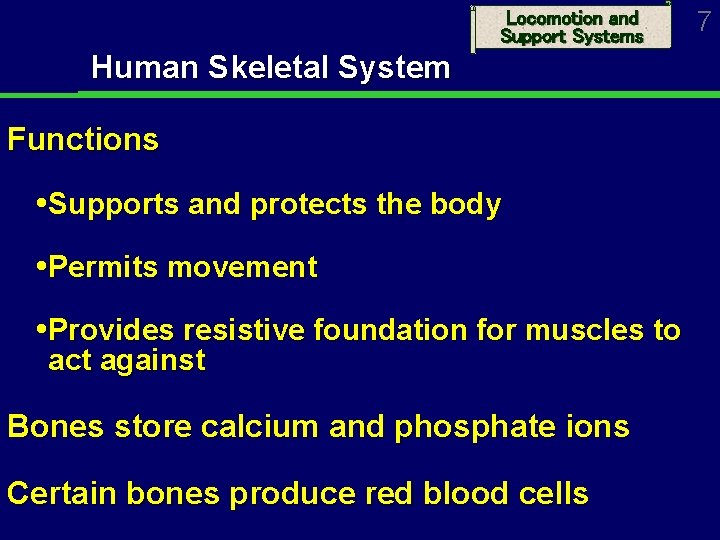 Locomotion and Support Systems

7

Human Skeletal System

Functions

•Supports and protects the body

•Permits movement

•Provides resistive foundation for muscles to act against

Bones store calcium and phosphate ions

Certain bones produce red blood cells